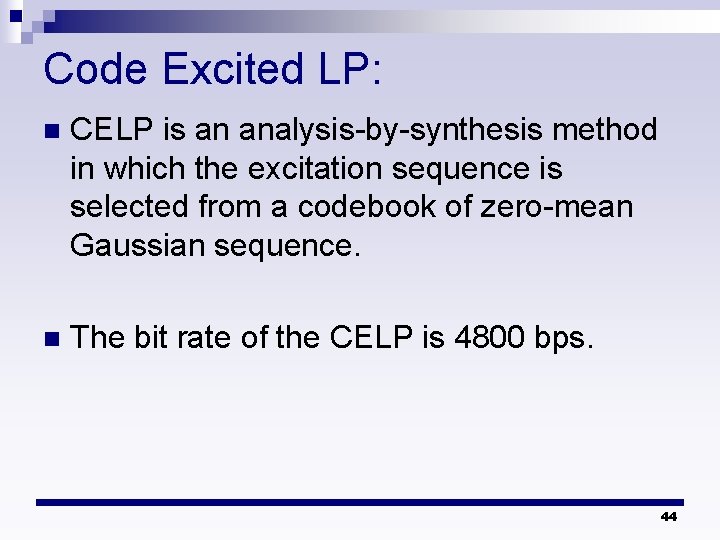 Code Excited LP:

• CELP is an analysis-by-synthesis method in which the excitation sequence is selected from a codebook of zero-mean Gaussian sequence.

• The bit rate of the CELP is 4800 bps.

44